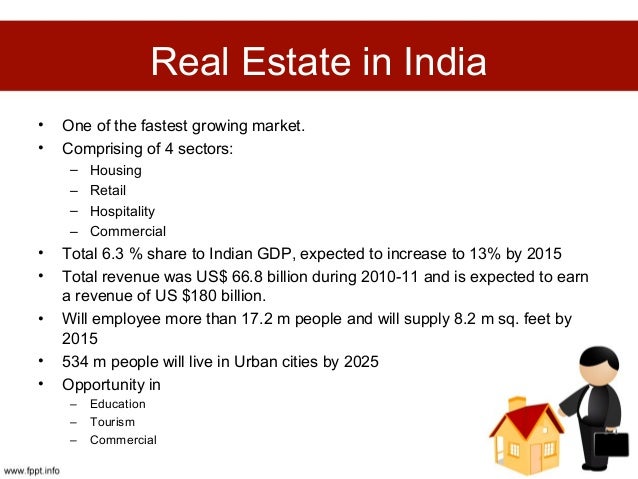 Real Estate in India

• One of the fastest growing market.
• Comprising of 4 sectors:
  – Housing
  – Retail
  – Hospitality
  – Commercial
• Total 6.3 % share to Indian GDP, expected to increase to 13% by 2015
• Total revenue was US\$ 66.8 billion during 2010-11 and is expected to earn a revenue of US \$180 billion.
• Will employee more than 17.2 m people and will supply 8.2 m sq. feet by 2015
• 534 m people will live in Urban cities by 2025
• Opportunity in
  – Education
  – Tourism
  – Commercial

www.fppt.info